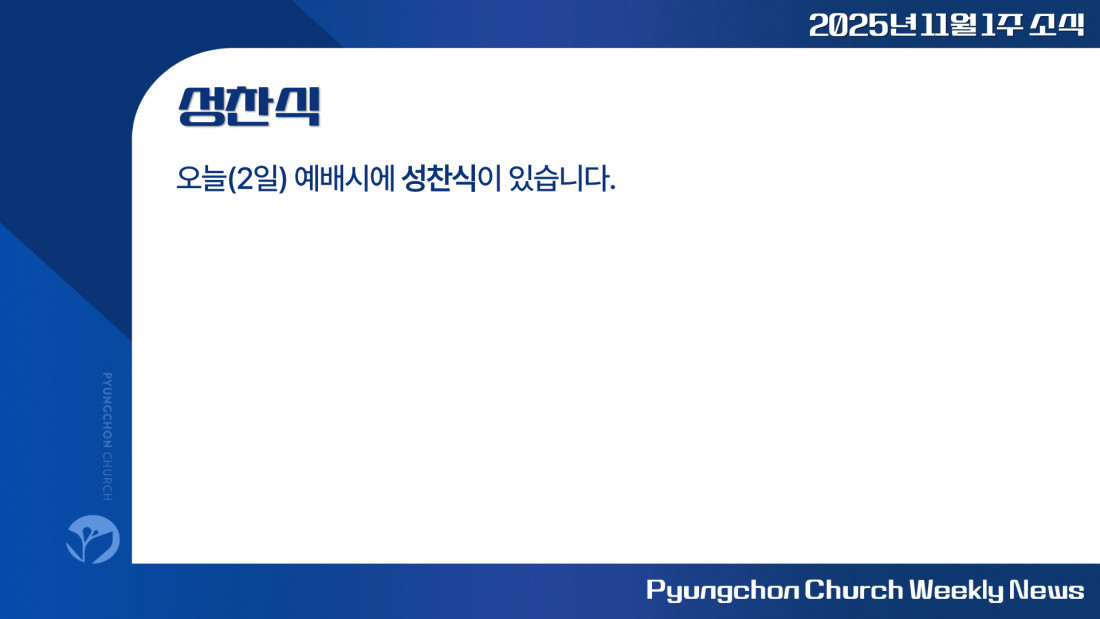 2025년 11월 1주 소식

성찬식

오늘(2일) 예배시에 성찬식이 있습니다.

PYUNGCHON CHURCH

Pyungchon Church Weekly News